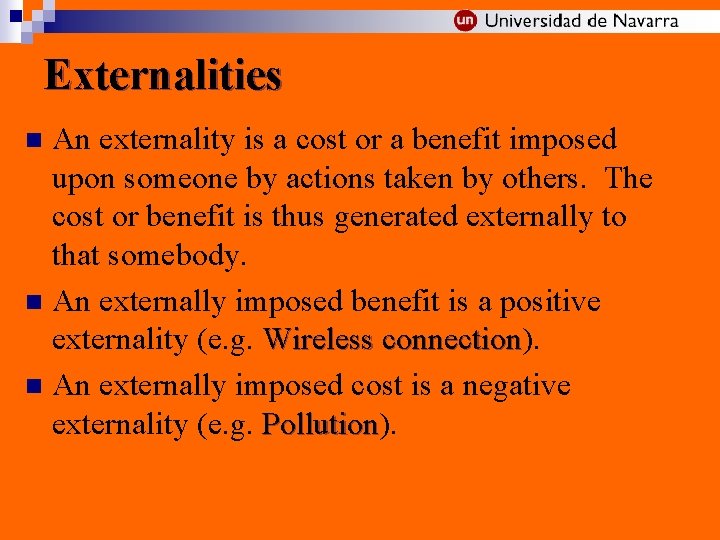 un Universidad de Navarra

Externalities

An externality is a cost or a benefit imposed upon someone by actions taken by others. The cost or benefit is thus generated externally to that somebody.

An externally imposed benefit is a positive externality (e.g. Wireless connection).

An externally imposed cost is a negative externality (e.g. Pollution).